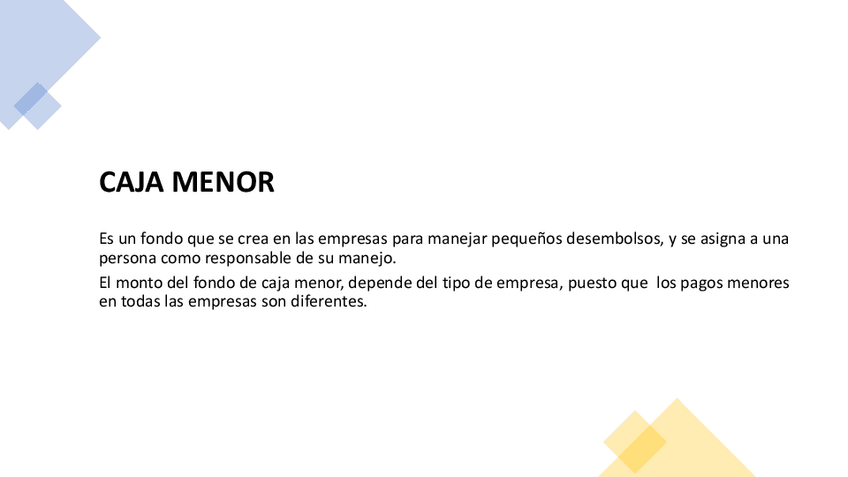 CAJA MENOR

Es un fondo que se crea en las empresas para manejar pequeños desembolsos, y se asigna a una persona como responsable de su manejo.

El monto del fondo de caja menor, depende del tipo de empresa, puesto que los pagos menores en todas las empresas son diferentes.